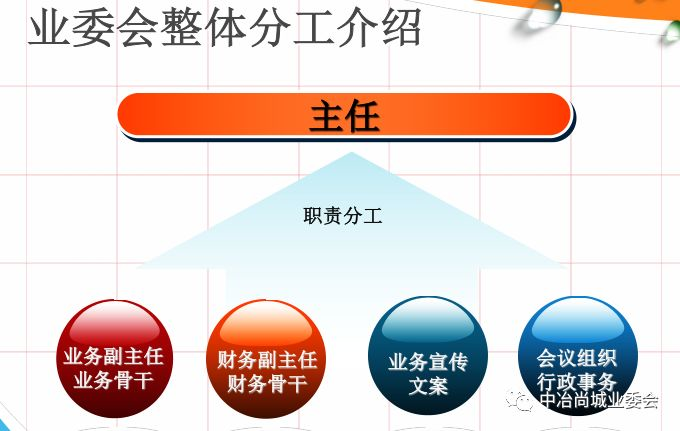 业委会整体分工介绍

主任

职责分工

业务副主任
业务骨干

财务副主任
财务骨干

业务宣传
文案

会议组织
行政事务

中冶尚城业委会